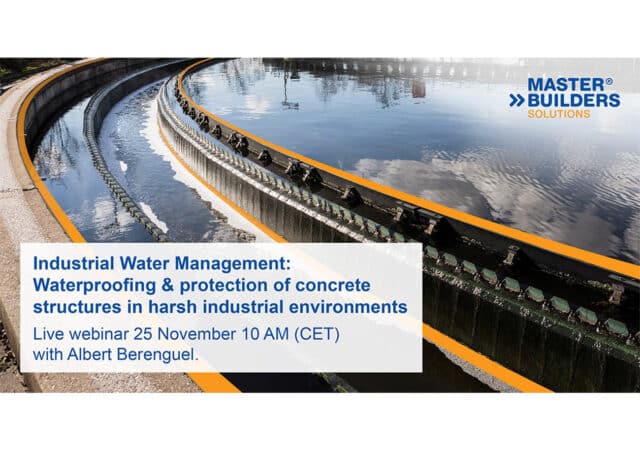 MASTER®
BUILDERS
SOLUTIONS

Industrial Water Management: Waterproofing & protection of concrete structures in harsh industrial environments
Live webinar 25 November 10 AM (CET) with Albert Berenguel.